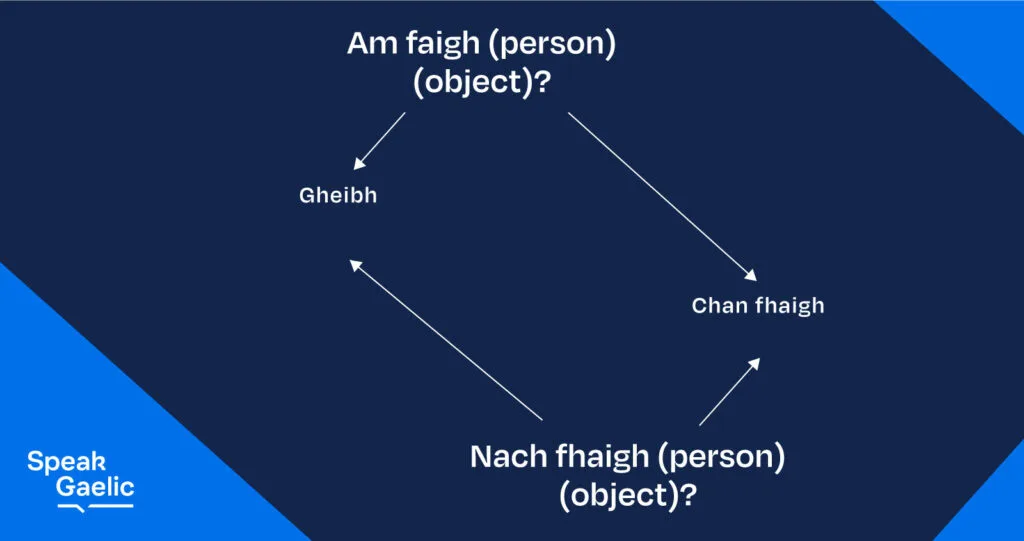 Am faigh (person) (object)?

Gheibh

Chan fhaigh

Nach fhaigh (person) (object)?

Speak Gaelic